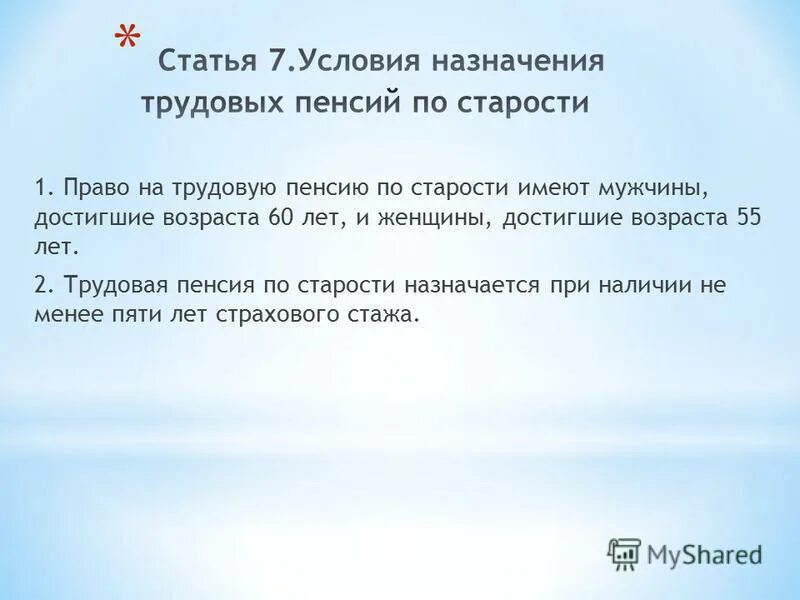 * Статья 7.Условия назначения трудовых пенсий по старости

1. Право на трудовую пенсию по старости имеют мужчины, достигшие возраста 60 лет, и женщины, достигшие возраста 55 лет.

2. Трудовая пенсия по старости назначается при наличии не менее пяти лет страхового стажа.

MyShared